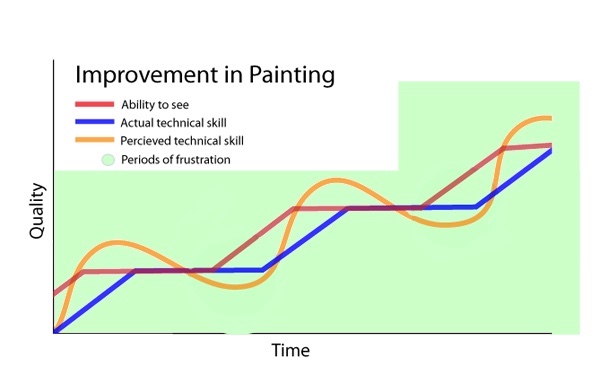 Improvement in Painting

Ability to see
Actual technical skill
Percieved technical skill
Periods of frustration

Quality

Time